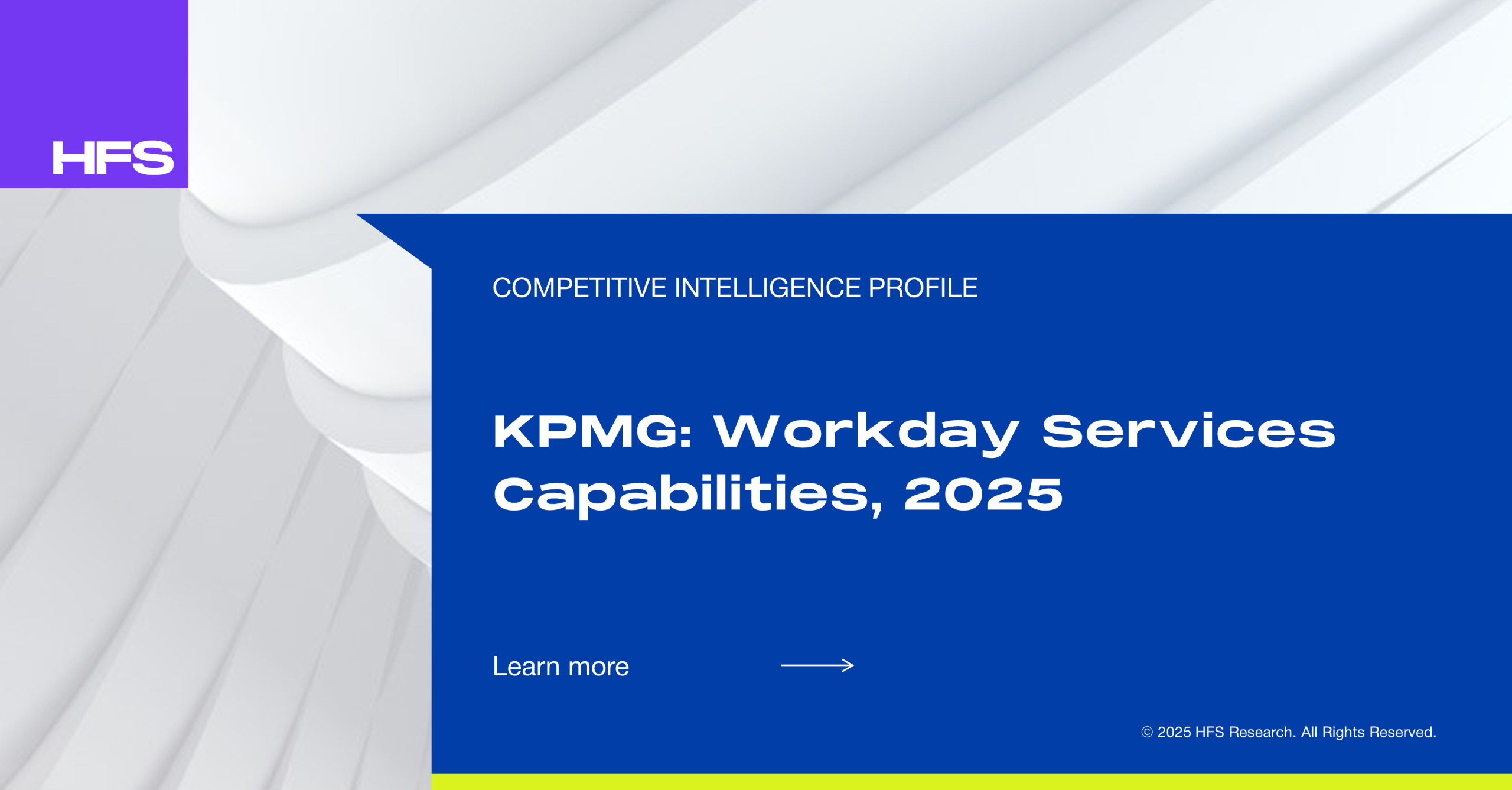 HFS

COMPETITIVE INTELLIGENCE PROFILE

KPMG: Workday Services Capabilities, 2025

Learn more

© 2025 HFS Research. All Rights Reserved.